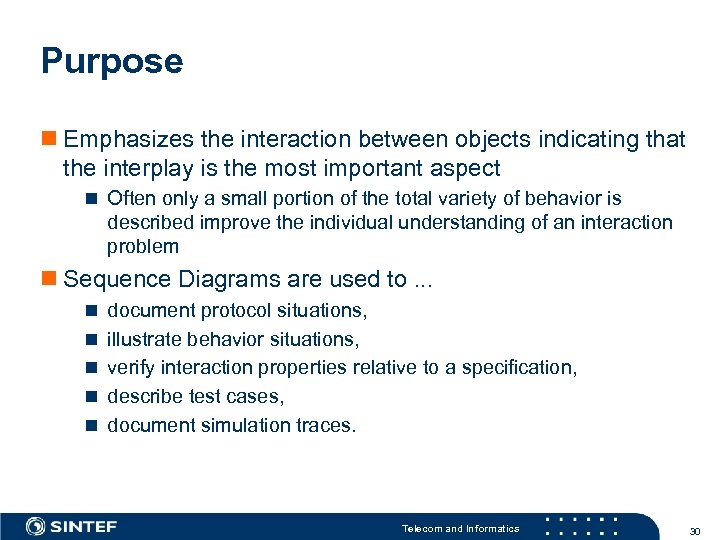 Purpose

Emphasizes the interaction between objects indicating that the interplay is the most important aspect

Often only a small portion of the total variety of behavior is described improve the individual understanding of an interaction problem

Sequence Diagrams are used to ...

document protocol situations,

illustrate behavior situations,

verify interaction properties relative to a specification,

describe test cases,

document simulation traces.

SINTEF

Telecom and Informatics

30